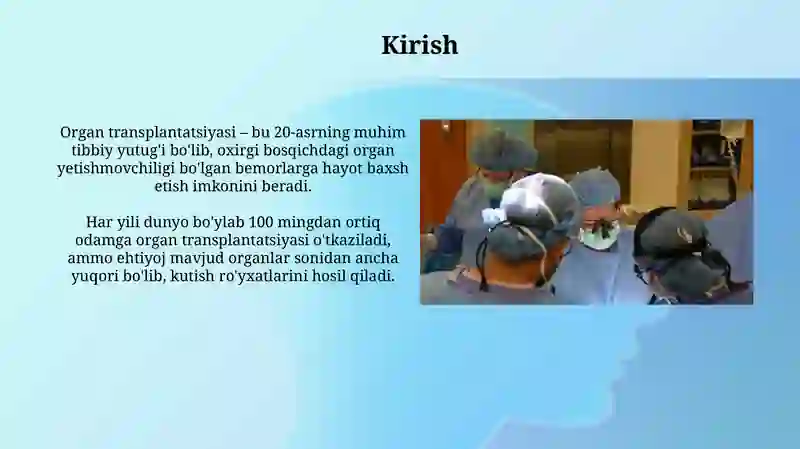 Kirish

Organ transplantatsiyasi – bu 20-asrning muhim tibbiy yutug'i bo'lib, oxirgi bosqichdagi organ yetishmovchiligi bo'lgan bemorlarga hayot baxsh etish imkonini beradi.

Har yili dunyo bo'ylab 100 mingdan ortiq odamga organ transplantatsiyasi o'tkaziladi, ammo ehtiyoj mavjud organlar sonidan ancha yuqori bo'lib, kutish ro'yxatlarini hosil qiladi.